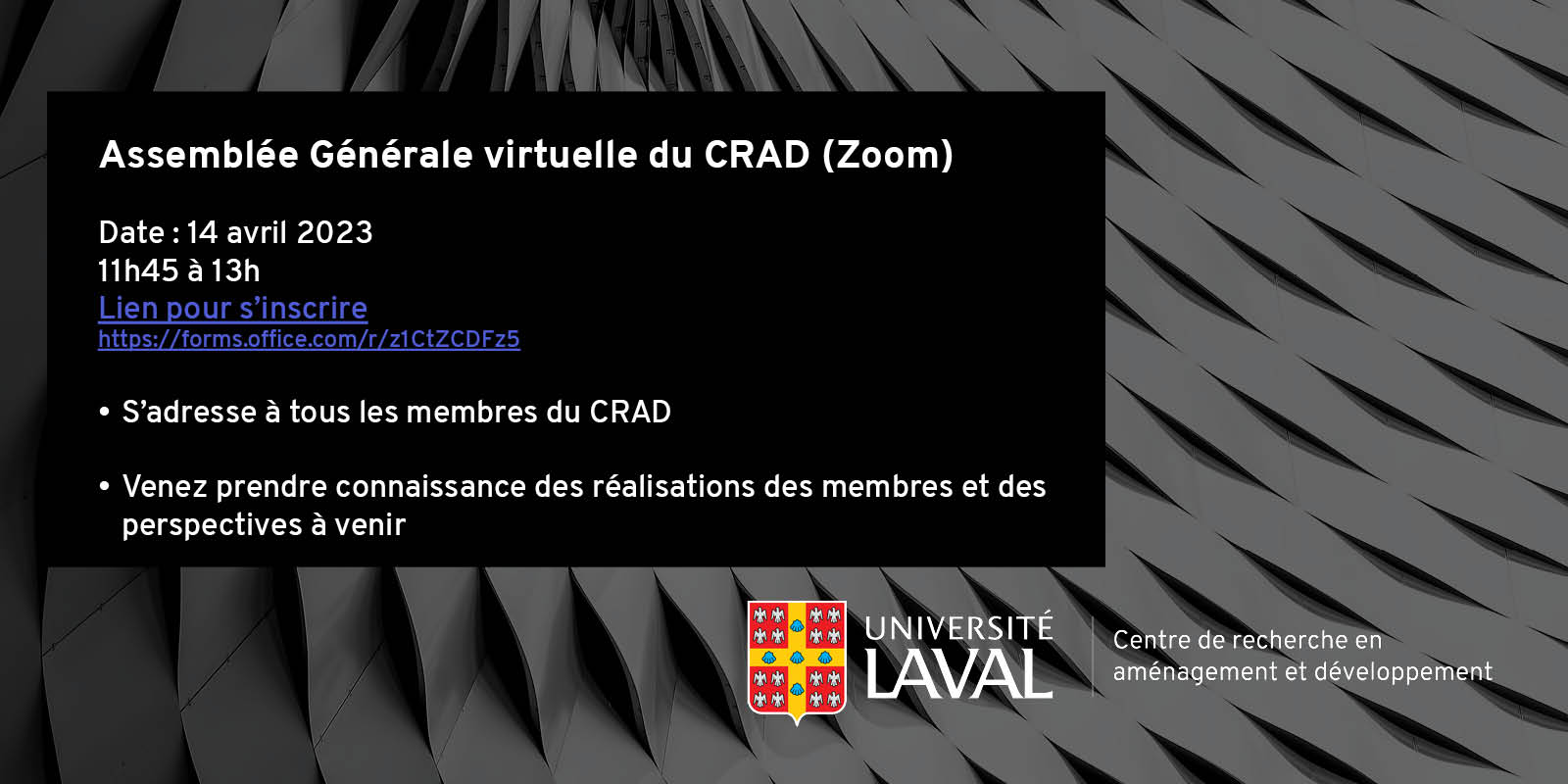 Assemblée Générale virtuelle du CRAD (Zoom)

Date : 14 avril 2023
11h45 à 13h
Lien pour s'inscrire
https://forms.office.com/r/z1CtZCDFz5

• S'adresse à tous les membres du CRAD

• Venez prendre connaissance des réalisations des membres et des perspectives à venir

UNIVERSITÉ LAVAL

Centre de recherche en aménagement et développement